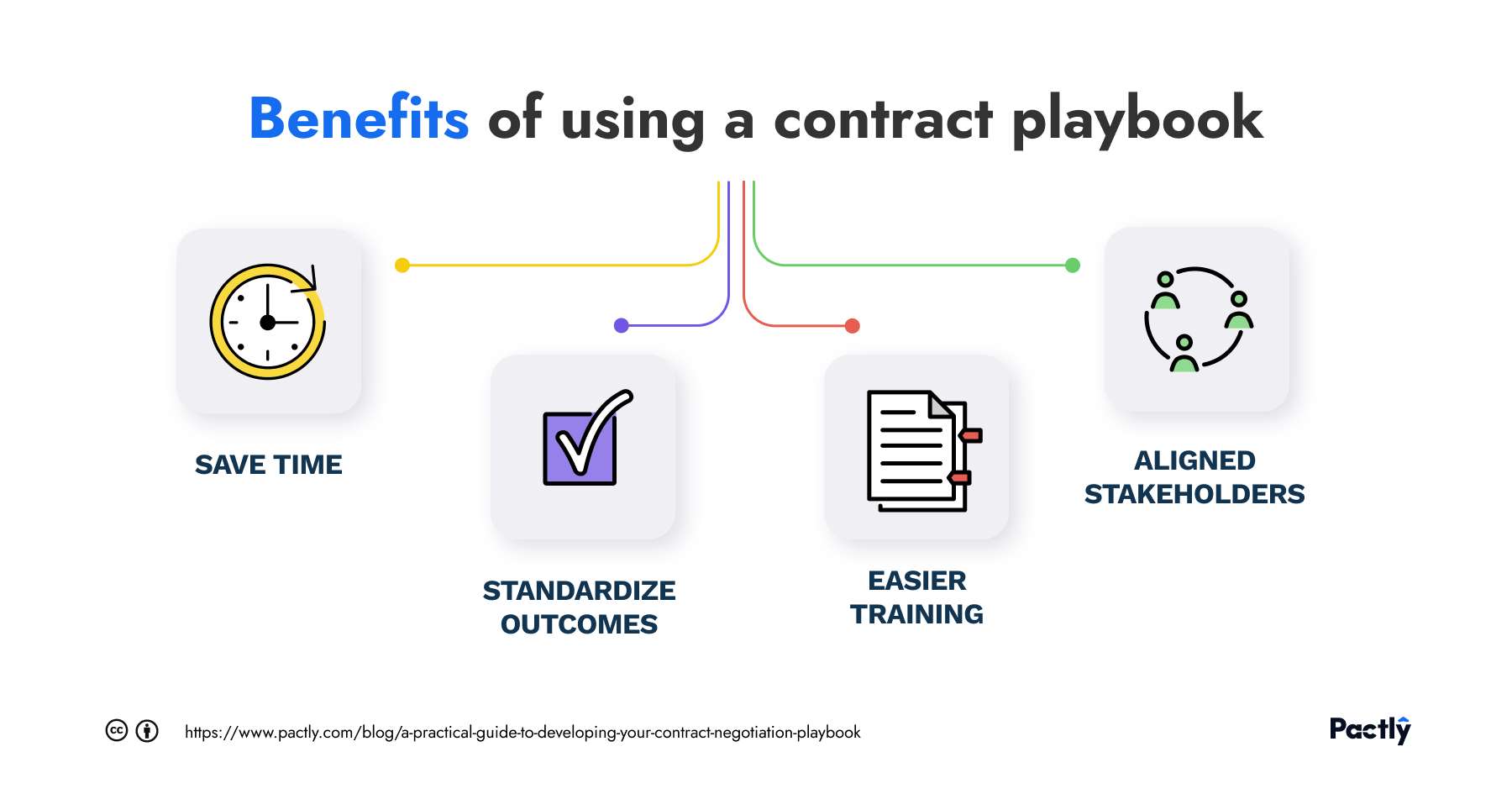 Benefits of using a contract playbook

SAVE TIME

STANDARDIZE OUTCOMES

EASIER TRAINING

ALIGNED STAKEHOLDERS

https://www.pactly.com/blog/a-practical-guide-to-developing-your-contract-negotiation-playbook

Pactly